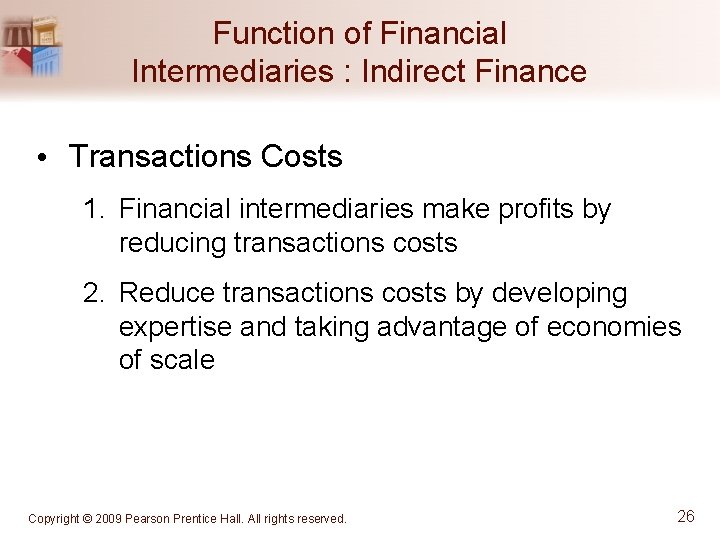 Function of Financial Intermediaries : Indirect Finance

• Transactions Costs

1. Financial intermediaries make profits by reducing transactions costs

2. Reduce transactions costs by developing expertise and taking advantage of economies of scale

Copyright © 2009 Pearson Prentice Hall. All rights reserved.

26